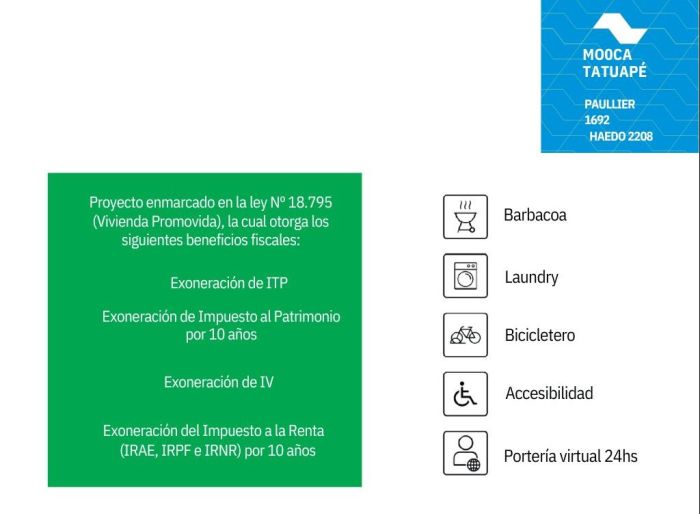 MOOCA TATUAPÉ

PAULLIER 1692
HAEDO 2208

Proyecto enmarcado en la ley Nº 18.795 (Vivienda Promovida), la cual otorga los siguientes beneficios fiscales:

Exoneración de ITP

Exoneración de Impuesto al Patrimonio por 10 años

Exoneración de IV

Exoneración del Impuesto a la Renta (IRAE, IRPF e IRNR) por 10 años

Barbacoa

Laundry

Bicicletero

Accesibilidad

Portería virtual 24hs